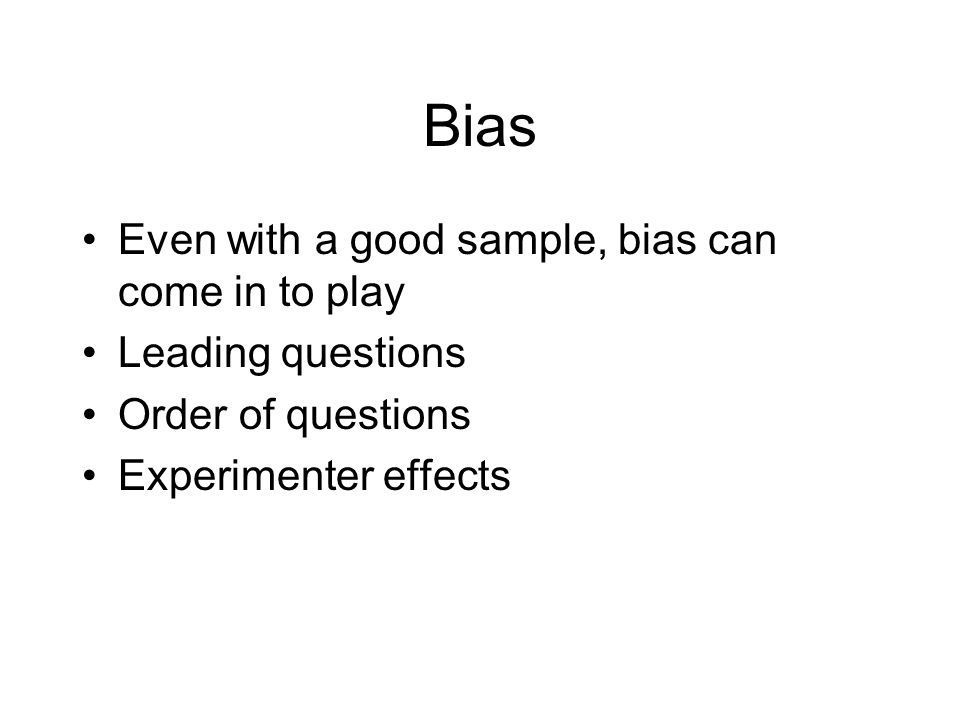 Bias

• Even with a good sample, bias can come in to play
• Leading questions
• Order of questions
• Experimenter effects